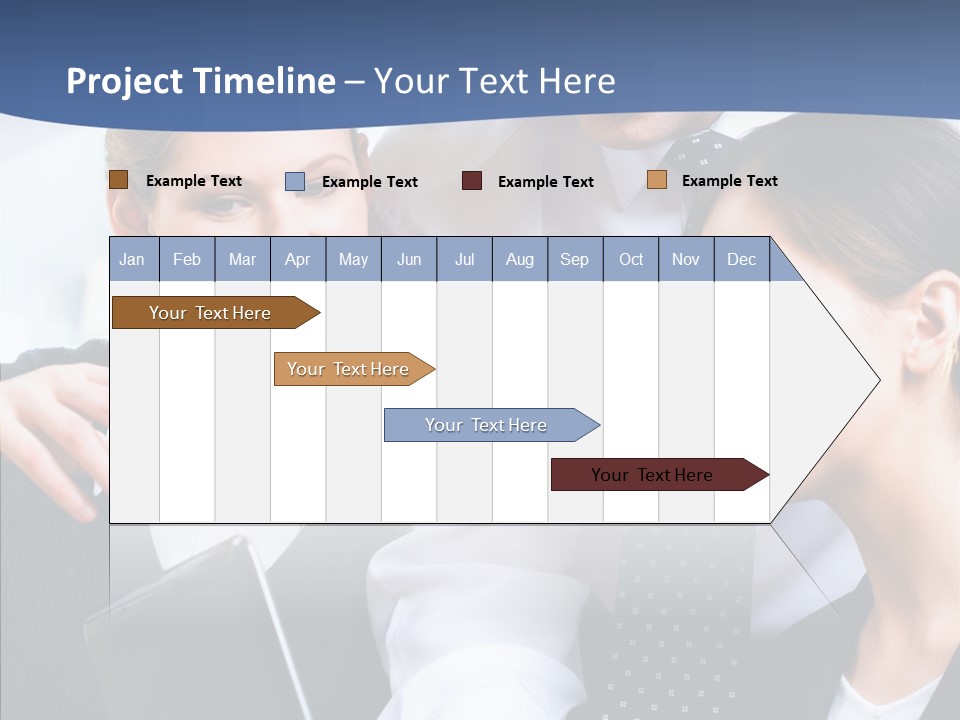 Project Timeline – Your Text Here

Example Text
Example Text
Example Text
Example Text

| Jan | Feb | Mar | Apr | May | Jun | Jul | Aug | Sep | Oct | Nov | Dec |
|---|---|---|---|---|---|---|---|---|---|---|---|

Your Text Here
Your Text Here
Your Text Here
Your Text Here